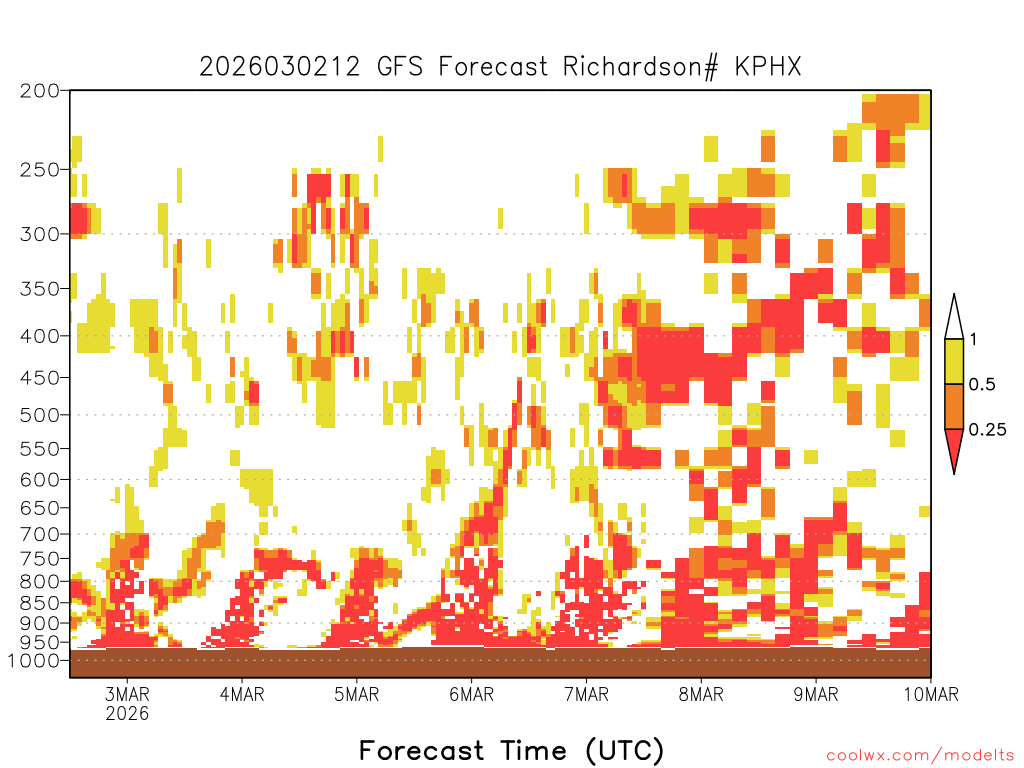 2026030212 GFS Forecast Richardson# KPHX

200
250
300
350
400
450
500
550
600
650
700
750
800
850
900
950
1000

1
0.5
0.25

3MAR
2026
4MAR
5MAR
6MAR
7MAR
8MAR
9MAR
10MAR

Forecast Time (UTC)

coolwx.com/modelts